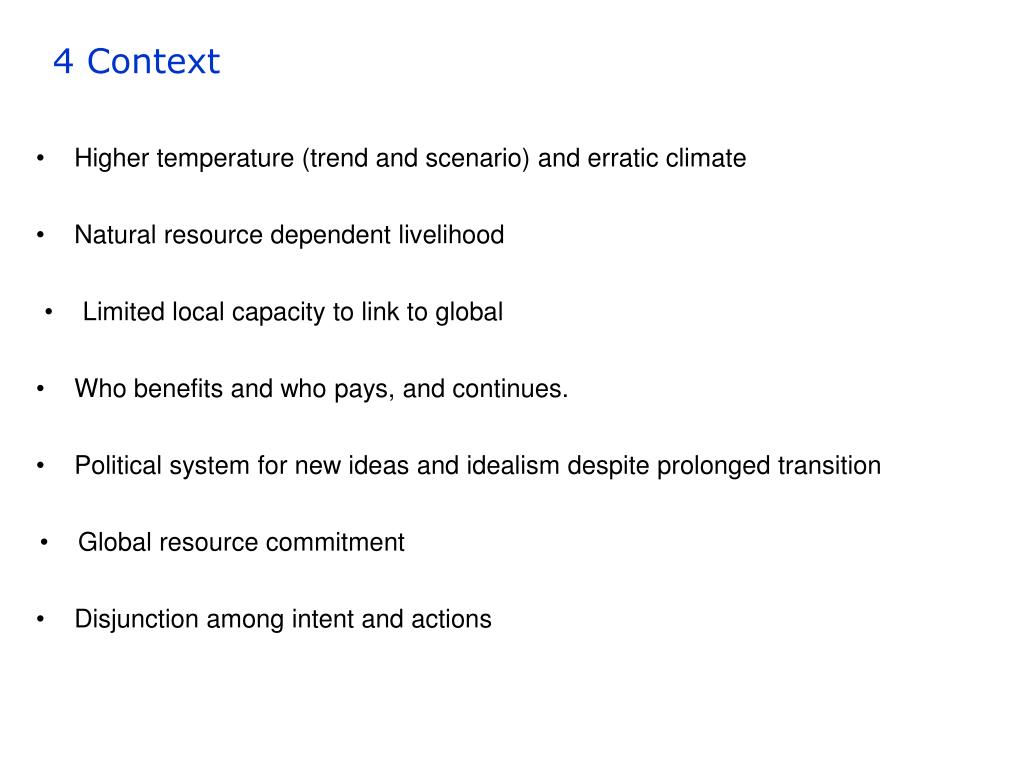 4 Context

• Higher temperature (trend and scenario) and erratic climate

• Natural resource dependent livelihood

• Limited local capacity to link to global

• Who benefits and who pays, and continues.

• Political system for new ideas and idealism despite prolonged transition

• Global resource commitment

• Disjunction among intent and actions